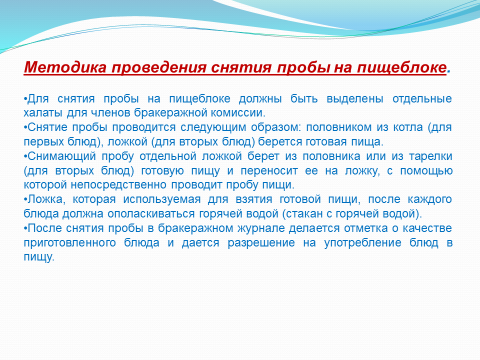 Методика проведения снятия пробы на пищеблоке.

•Для снятия пробы на пищеблоке должны быть выделены отдельные халаты для членов бракеражной комиссии.
•Снятие пробы проводится следующим образом: половником из котла (для первых блюд), ложкой (для вторых блюд) берется готовая пища.
•Снимающий пробу отдельной ложкой берет из половника или из тарелки (для вторых блюд) готовую пищу и переносит ее на ложку, с помощью которой непосредственно проводит пробу пищи.
•Ложка, которая используемая для взятия готовой пищи, после каждого блюда должна ополаскиваться горячей водой (стакан с горячей водой).
•После снятия пробы в бракеражном журнале делается отметка о качестве приготовленного блюда и дается разрешение на употребление блюд в пищу.